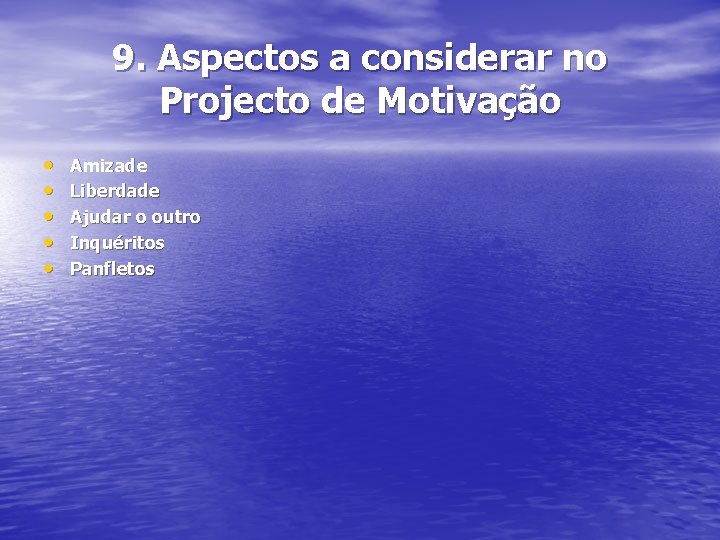 9. Aspectos a considerar no Projecto de Motivação

• Amizade
• Liberdade
• Ajudar o outro
• Inquéritos
• Panfletos